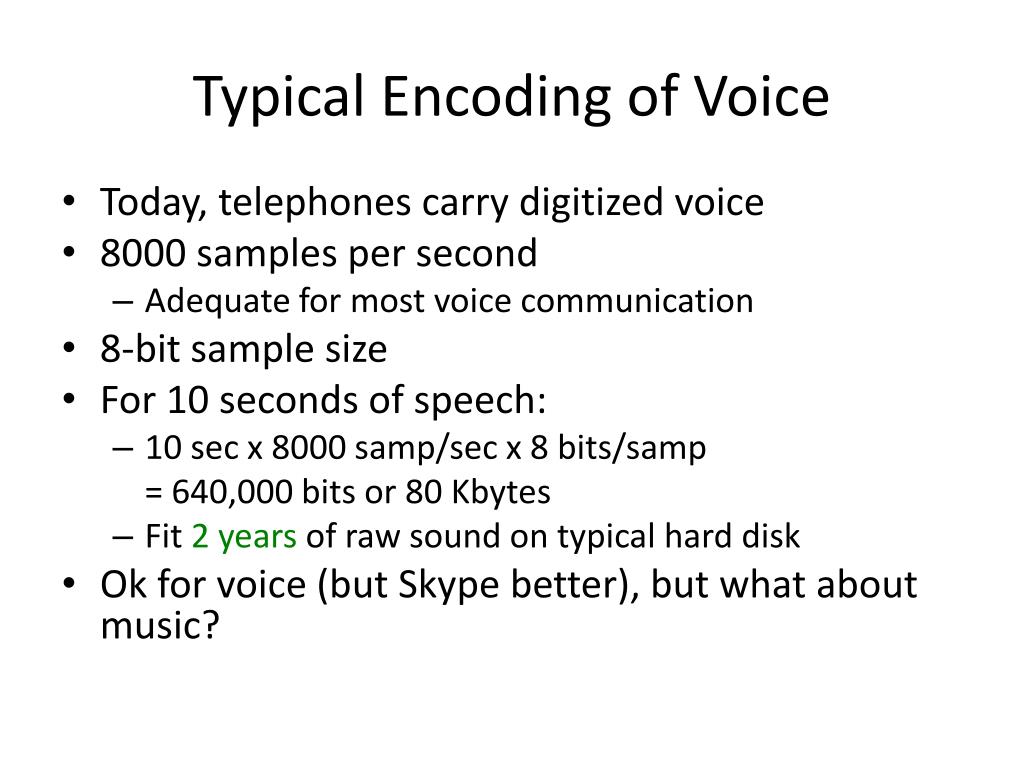 Typical Encoding of Voice

• Today, telephones carry digitized voice
• 8000 samples per second
  – Adequate for most voice communication
• 8-bit sample size
• For 10 seconds of speech:
  – 10 sec x 8000 samp/sec x 8 bits/samp
    = 640,000 bits or 80 Kbytes
  – Fit 2 years of raw sound on typical hard disk
• Ok for voice (but Skype better), but what about music?